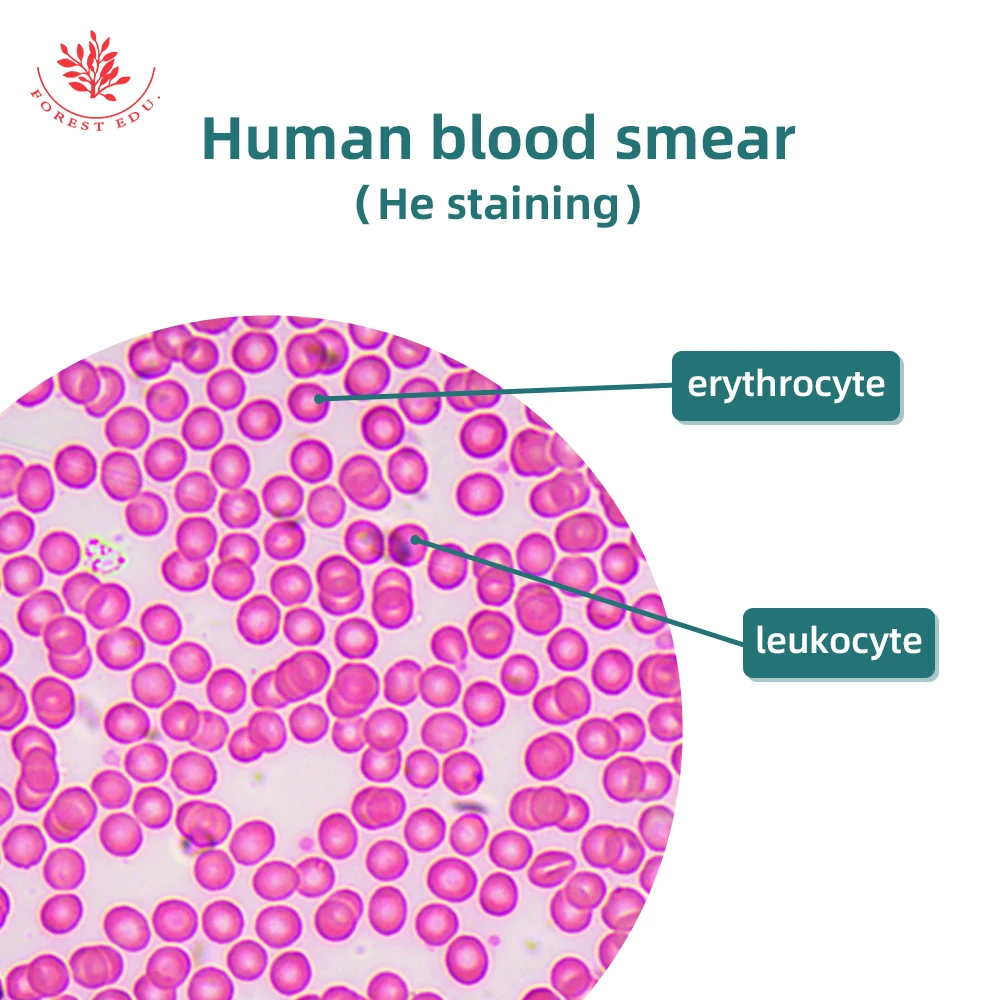 FOREST EDU.

Human blood smear
（He staining）

erythrocyte

leukocyte